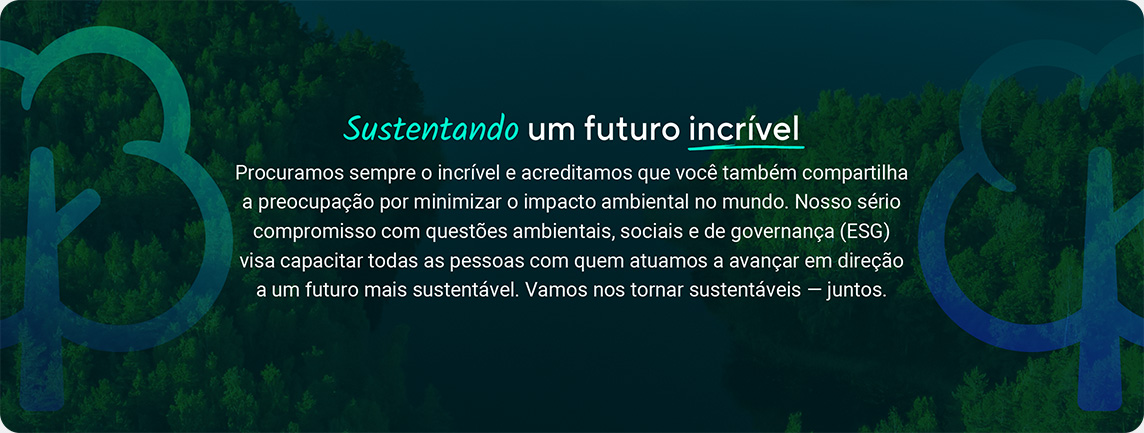 Sustentando um futuro incrível

Procuramos sempre o incrível e acreditamos que você também compartilha a preocupação por minimizar o impacto ambiental no mundo. Nosso sério compromisso com questões ambientais, sociais e de governança (ESG) visa capacitar todas as pessoas com quem atuamos a avançar em direção a um futuro mais sustentável. Vamos nos tornar sustentáveis — juntos.